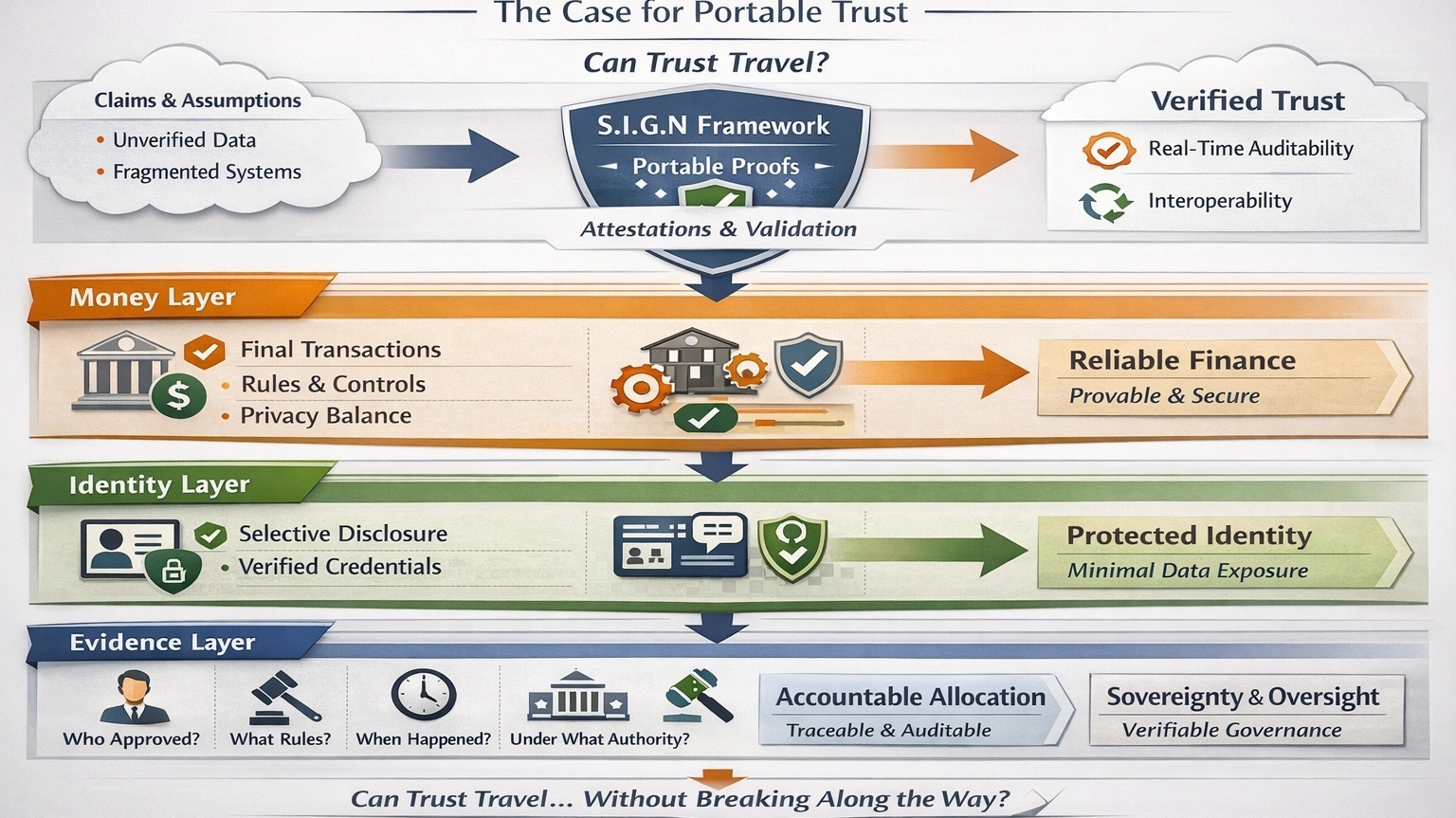 The Case for Portable Trust

Can Trust Travel?

Claims & Assumptions
• Unverified Data
• Fragmented Systems

S.I.G.N Framework
Portable Proofs
Attestations & Validation

Verified Trust
Real-Time Auditability
Interoperability

Money Layer
Final Transactions
• Rules & Controls
• Privacy Balance

Reliable Finance
Provable & Secure

Identity Layer
Selective Disclosure
• Verified Credentials

Protected Identity
Minimal Data Exposure

Evidence Layer
Who Approved?
What Rules?
When Happened?
Under What Authority?

Accountable Allocation
Traceable & Auditable

Sovereignty & Oversight
Verifiable Governance

Can Trust Travel... Without Breaking Along the Way?